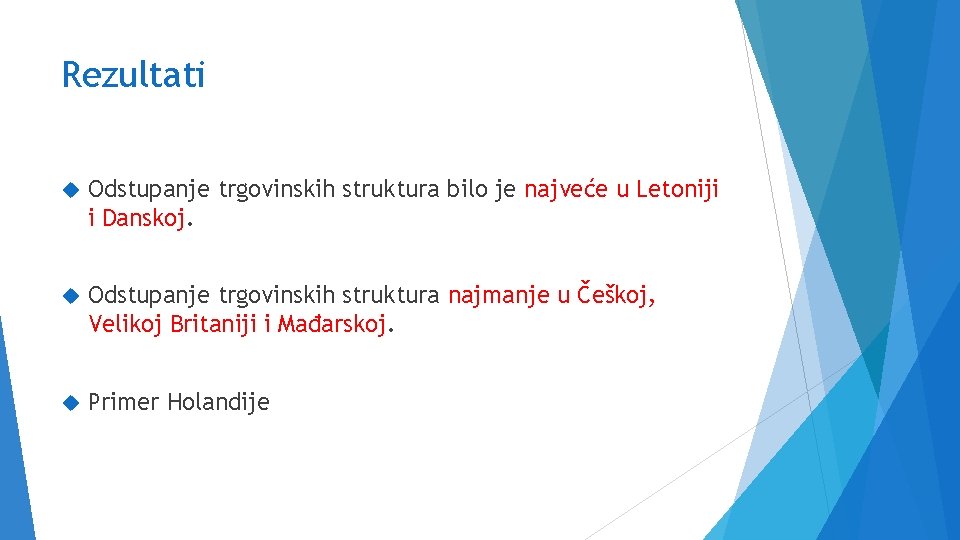 Rezultati

Odstupanje trgovinskih struktura bilo je najveće u Letoniji i Danskoj.

Odstupanje trgovinskih struktura najmanje u Češkoj, Velikoj Britaniji i Mađarskoj.

Primer Holandije